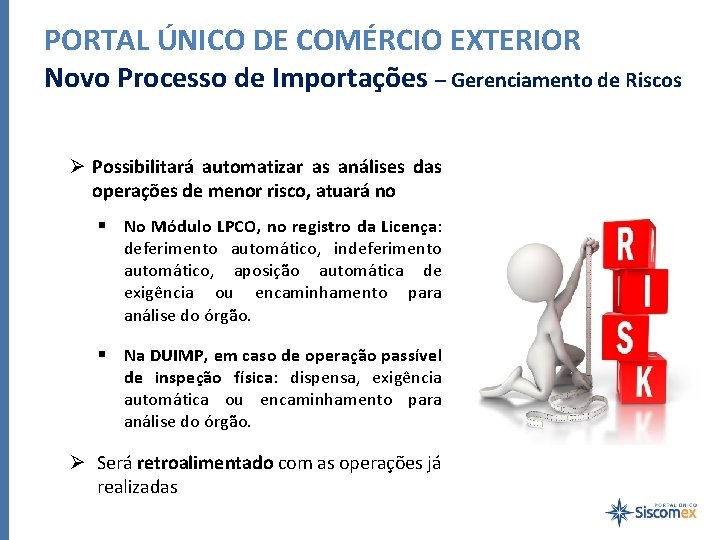 PORTAL ÚNICO DE COMÉRCIO EXTERIOR
Novo Processo de Importações – Gerenciamento de Riscos

➢ Possibilitará automatizar as análises das operações de menor risco, atuará no

▪ No Módulo LPCO, no registro da Licença: deferimento automático, indeferimento automático, aposição automática de exigência ou encaminhamento para análise do órgão.

▪ Na DUIMP, em caso de operação passível de inspeção física: dispensa, exigência automática ou encaminhamento para análise do órgão.

➢ Será retroalimentado com as operações já realizadas

R
I
S
K

PORTAL ÚNICO Siscomex